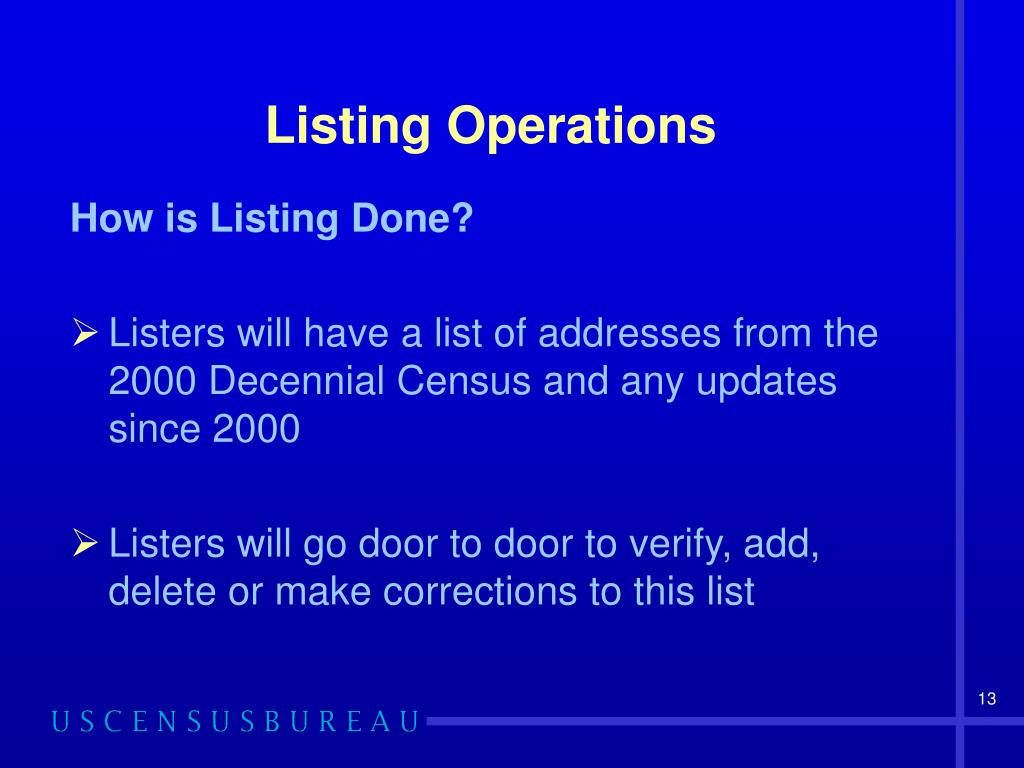 Listing Operations

How is Listing Done?

➢ Listers will have a list of addresses from the 2000 Decennial Census and any updates since 2000

➢ Listers will go door to door to verify, add, delete or make corrections to this list

13

USCENSUSBUREAU